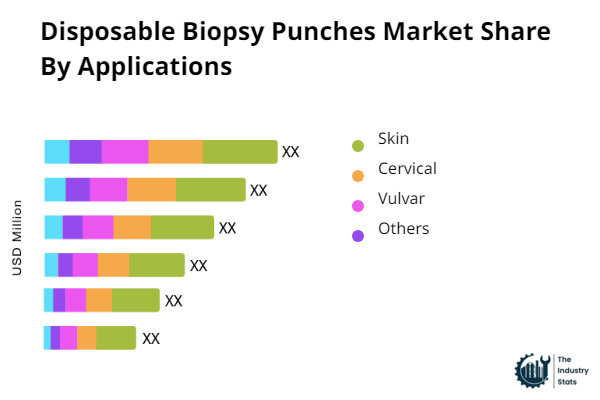 Disposable Biopsy Punches Market Share By Applications

USD Million

XX
XX
XX
XX
XX
XX

Skin
Cervical
Vulvar
Others

The Industry Stats